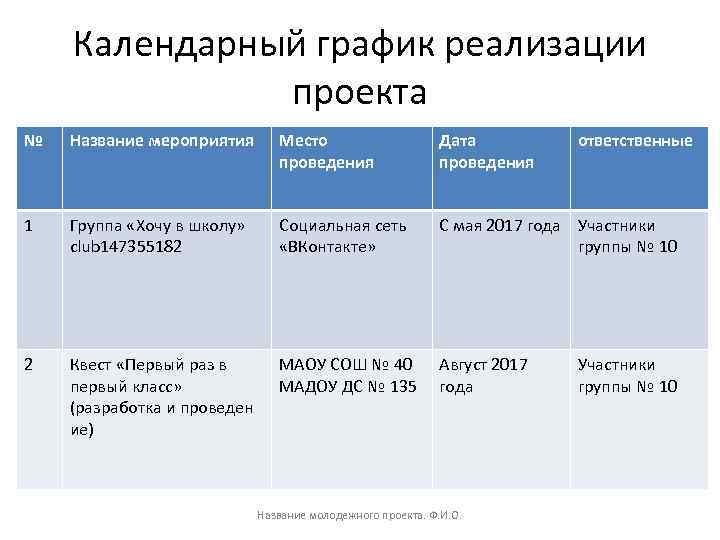 Календарный график реализации проекта

| № | Название мероприятия | Место проведения | Дата проведения | ответственные |
|---|---|---|---|---|
| 1 | Группа «Хочу в школу» club147355182 | Социальная сеть «ВКонтакте» | С мая 2017 года | Участники группы № 10 |
| 2 | Квест «Первый раз в первый класс» (разработка и проведение) | МАОУ СОШ № 40 МАДОУ ДС № 135 | Август 2017 года | Участники группы № 10 |

Название молодежного проекта. Ф.И.О.